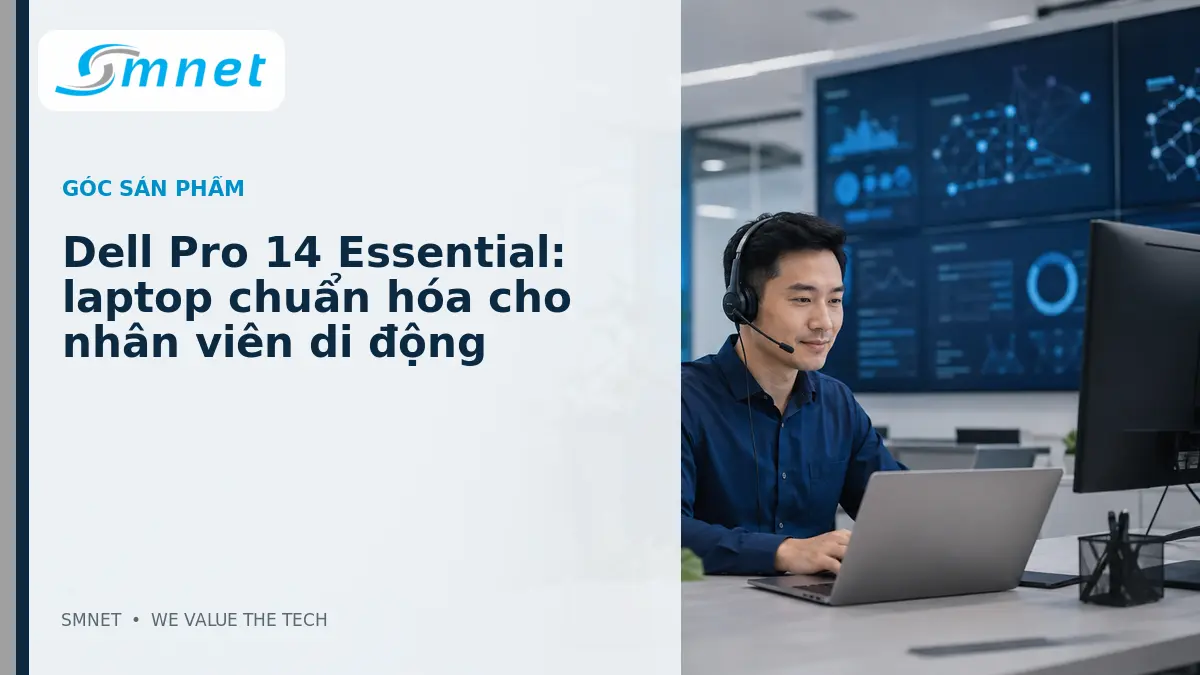 Smnet

GÓC SẢN PHẨM

Dell Pro 14 Essential: laptop chuẩn hóa cho nhân viên di động

SMNET • WE VALUE THE TECH